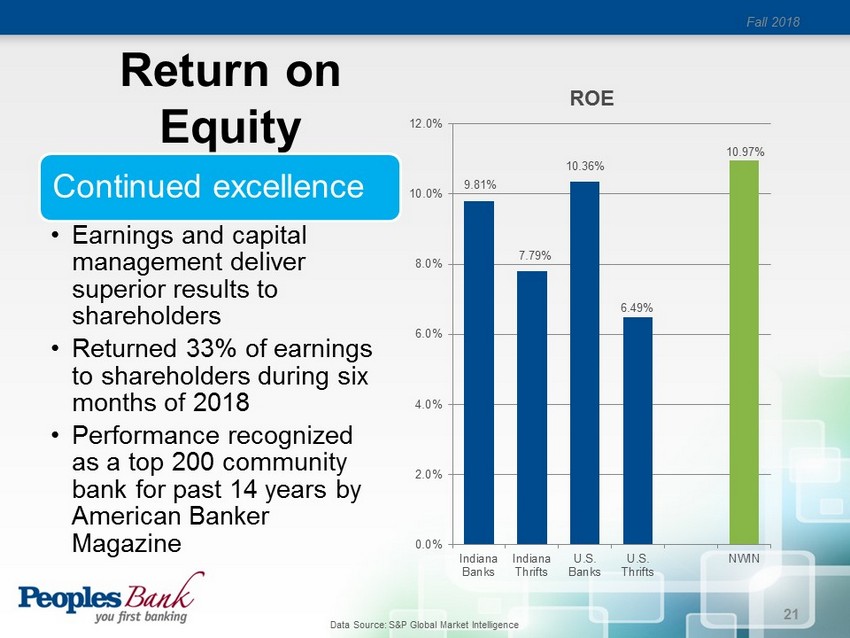 Fall 2018

Return on Equity

Continued excellence

• Earnings and capital management deliver superior results to shareholders
• Returned 33% of earnings to shareholders during six months of 2018
• Performance recognized as a top 200 community bank for past 14 years by American Banker Magazine

ROE

12.0%
10.0%
8.0%
6.0%
4.0%
2.0%
0.0%

9.81%
7.79%
10.36%
6.49%
10.97%

Indiana Banks
Indiana Thrifts
U.S. Banks
U.S. Thrifts
NWIN

Peoples Bank
you first banking

Data Source: S&P Global Market Intelligence

21